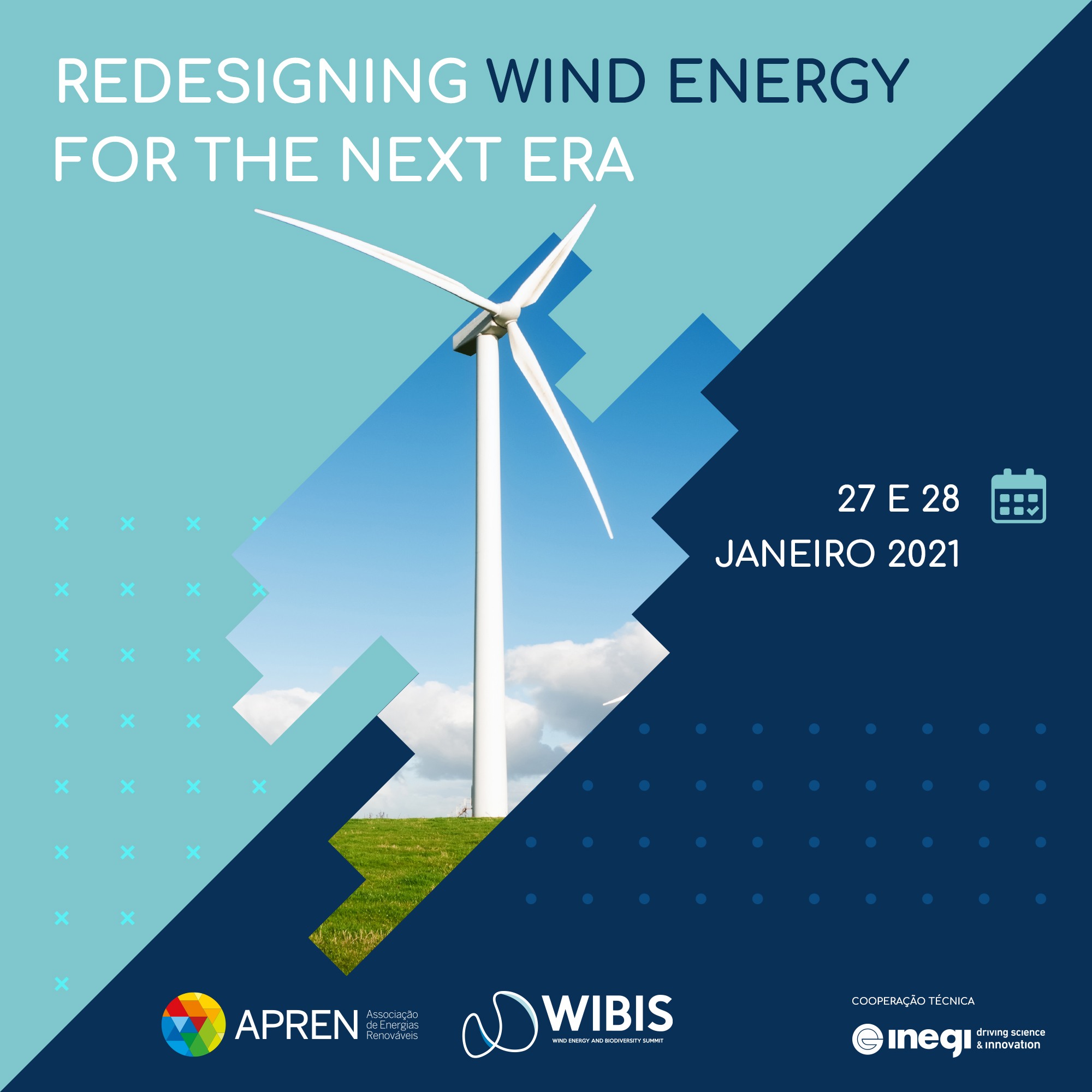 REDESIGNING WIND ENERGY FOR THE NEXT ERA

27 E 28
JANEIRO 2021

APREN Associação de Energias Renováveis

WIBIS
WIND ENERGY AND BIODIVERSITY SUMMIT

COOPERAÇÃO TÉCNICA

inegi driving science & innovation